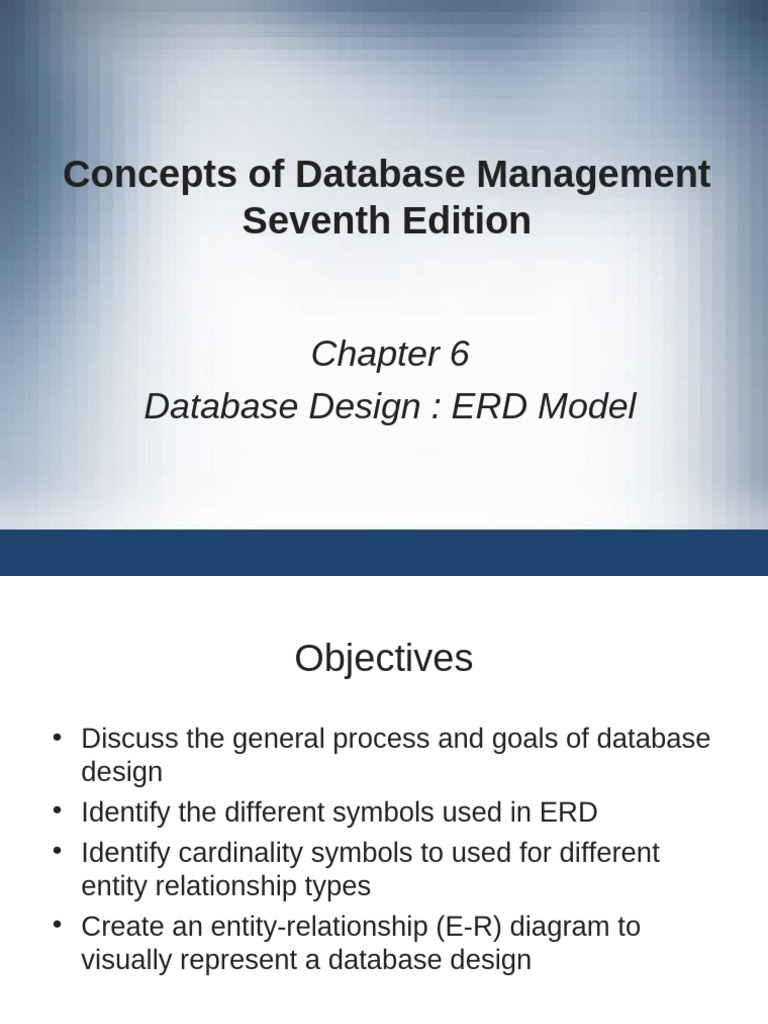 Concepts of Database Management
Seventh Edition

Chapter 6
Database Design : ERD Model

Objectives

• Discuss the general process and goals of database design
• Identify the different symbols used in ERD
• Identify cardinality symbols to used for different entity relationship types
• Create an entity-relationship (E-R) diagram to visually represent a database design